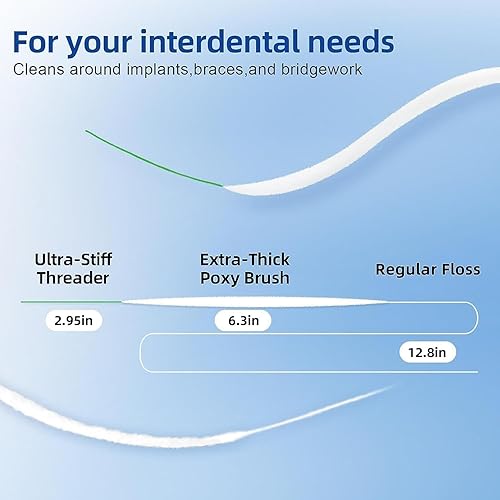 For your interdental needs

Cleans around implants,braces,and bridgework

Ultra-Stiff Threader

Extra-Thick Poxy Brush

Regular Floss

2.95in

6.3in

12.8in